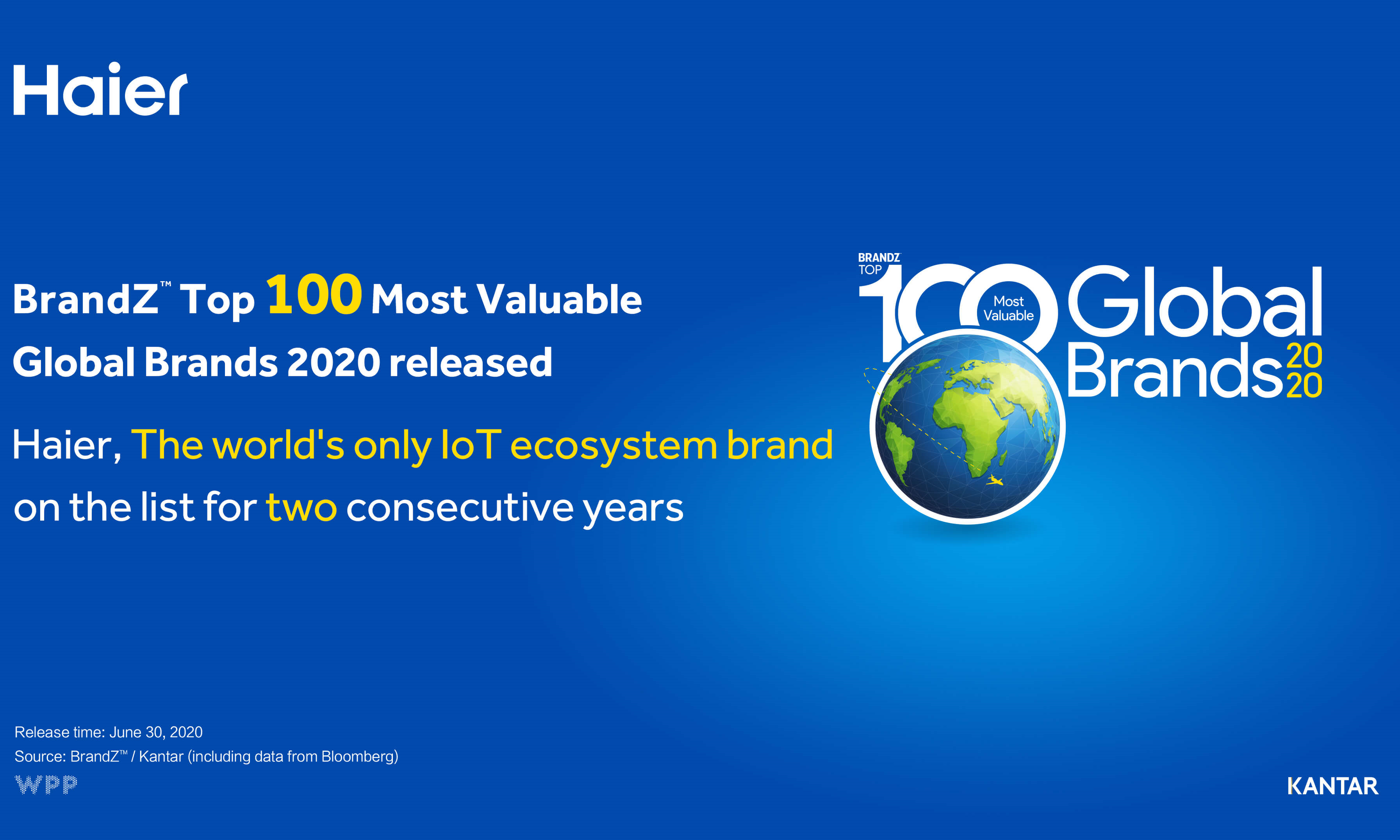 Haier

BrandZ™ Top 100 Most Valuable Global Brands 2020 released

Haier, The world's only IoT ecosystem brand on the list for two consecutive years

BRANDZ TOP 100 Most Valuable Global Brands 2020

Release time: June 30, 2020
Source: BrandZ™ / Kantar (including data from Bloomberg)

WPP

KANTAR